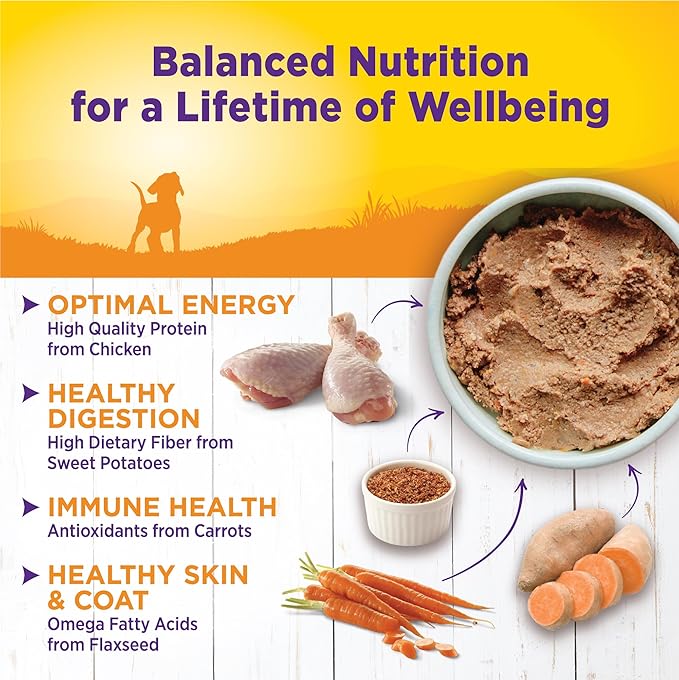 Balanced Nutrition for a Lifetime of Wellbeing

OPTIMAL ENERGY
High Quality Protein from Chicken

HEALTHY DIGESTION
High Dietary Fiber from Sweet Potatoes

IMMUNE HEALTH
Antioxidants from Carrots

HEALTHY SKIN & COAT
Omega Fatty Acids from Flaxseed